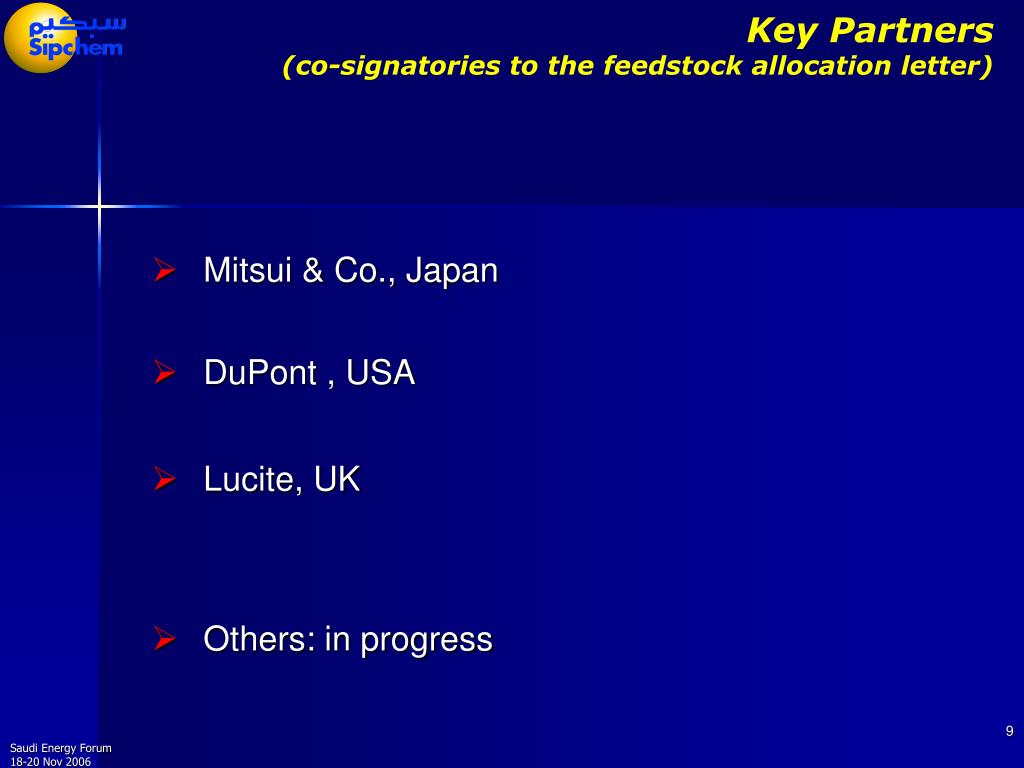 سبكيم
Sipchem

Key Partners
(co-signatories to the feedstock allocation letter)

➢ Mitsui & Co., Japan

➢ DuPont , USA

➢ Lucite, UK

➢ Others: in progress

9

Saudi Energy Forum
18-20 Nov 2006